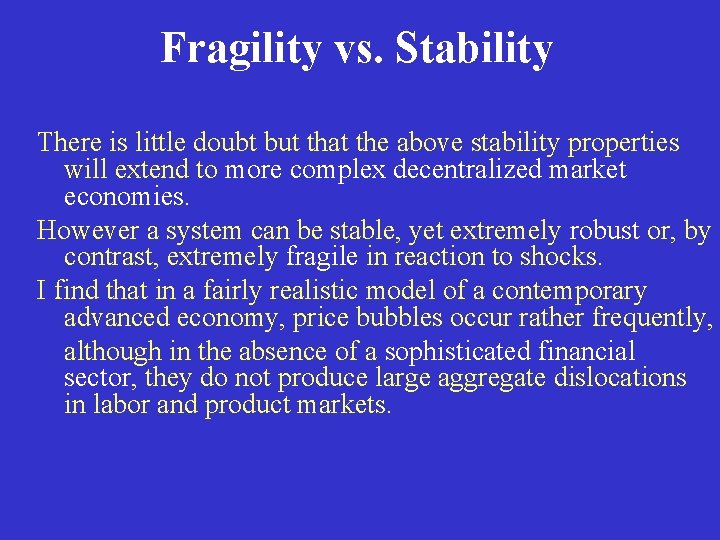 Fragility vs. Stability

There is little doubt but that the above stability properties will extend to more complex decentralized market economies.

However a system can be stable, yet extremely robust or, by contrast, extremely fragile in reaction to shocks.

I find that in a fairly realistic model of a contemporary advanced economy, price bubbles occur rather frequently, although in the absence of a sophisticated financial sector, they do not produce large aggregate dislocations in labor and product markets.